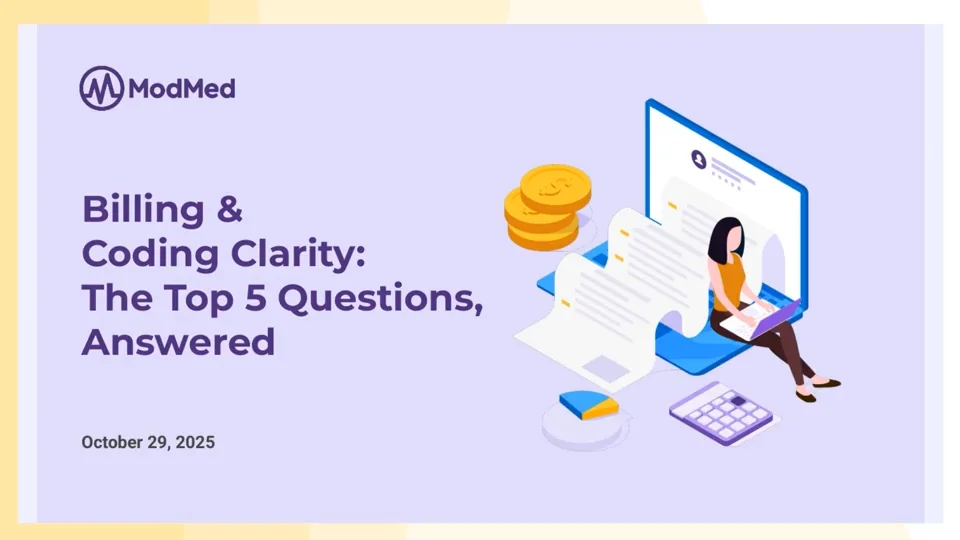 ModMed

Billing & Coding Clarity: The Top 5 Questions, Answered

October 29, 2025